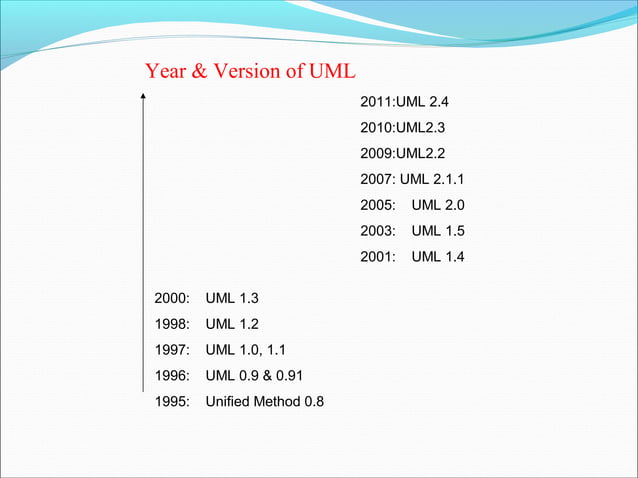 Year & Version of UML

2011:UML 2.4
2010:UML2.3
2009:UML2.2
2007: UML 2.1.1
2005: UML 2.0
2003: UML 1.5
2001: UML 1.4

2000: UML 1.3
1998: UML 1.2
1997: UML 1.0, 1.1
1996: UML 0.9 & 0.91
1995: Unified Method 0.8